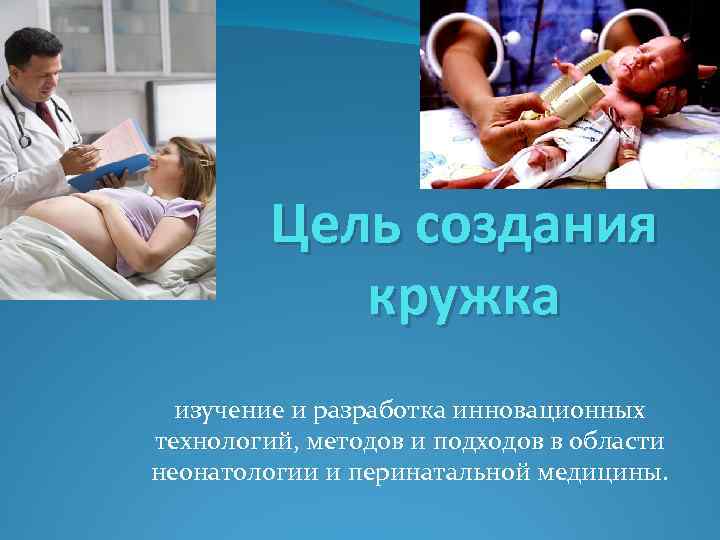 Цель создания кружка

изучение и разработка инновационных технологий, методов и подходов в области неонатологии и перинатальной медицины.